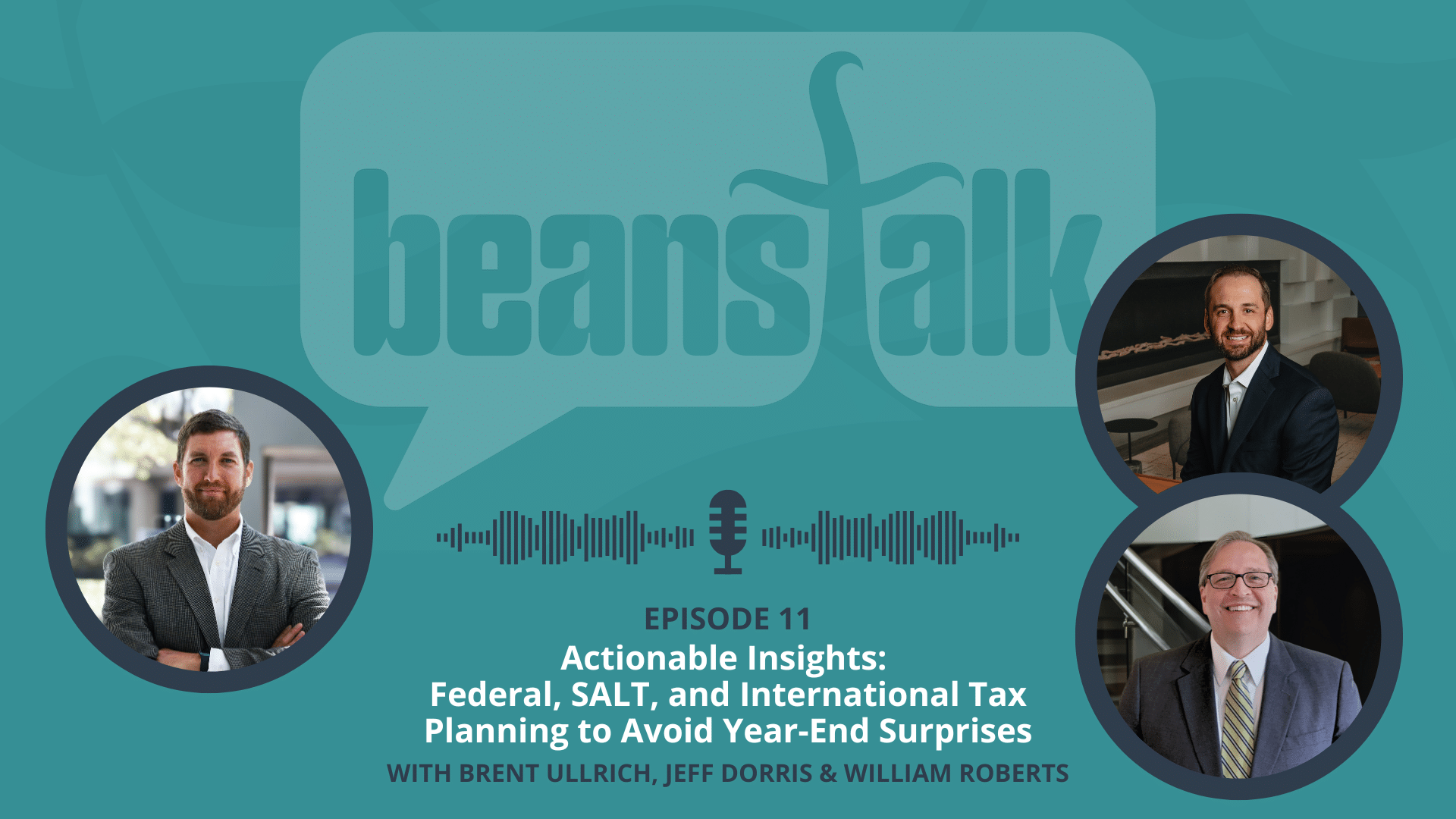 beanstalk

EPISODE 11

Actionable Insights: Federal, SALT, and International Tax Planning to Avoid Year-End Surprises

WITH BRENT ULLRICH, JEFF DORRIS & WILLIAM ROBERTS